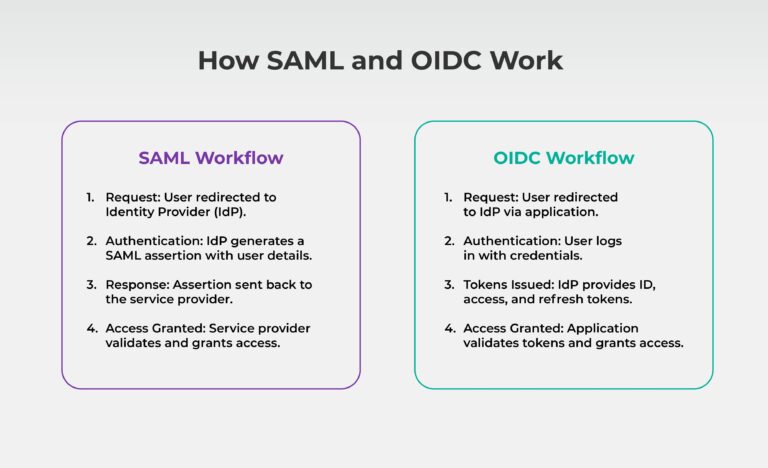 How SAML and OIDC Work

SAML Workflow

1. Request: User redirected to Identity Provider (IdP).

2. Authentication: IdP generates a SAML assertion with user details.

3. Response: Assertion sent back to the service provider.

4. Access Granted: Service provider validates and grants access.

OIDC Workflow

1. Request: User redirected to IdP via application.

2. Authentication: User logs in with credentials.

3. Tokens Issued: IdP provides ID, access, and refresh tokens.

4. Access Granted: Application validates tokens and grants access.